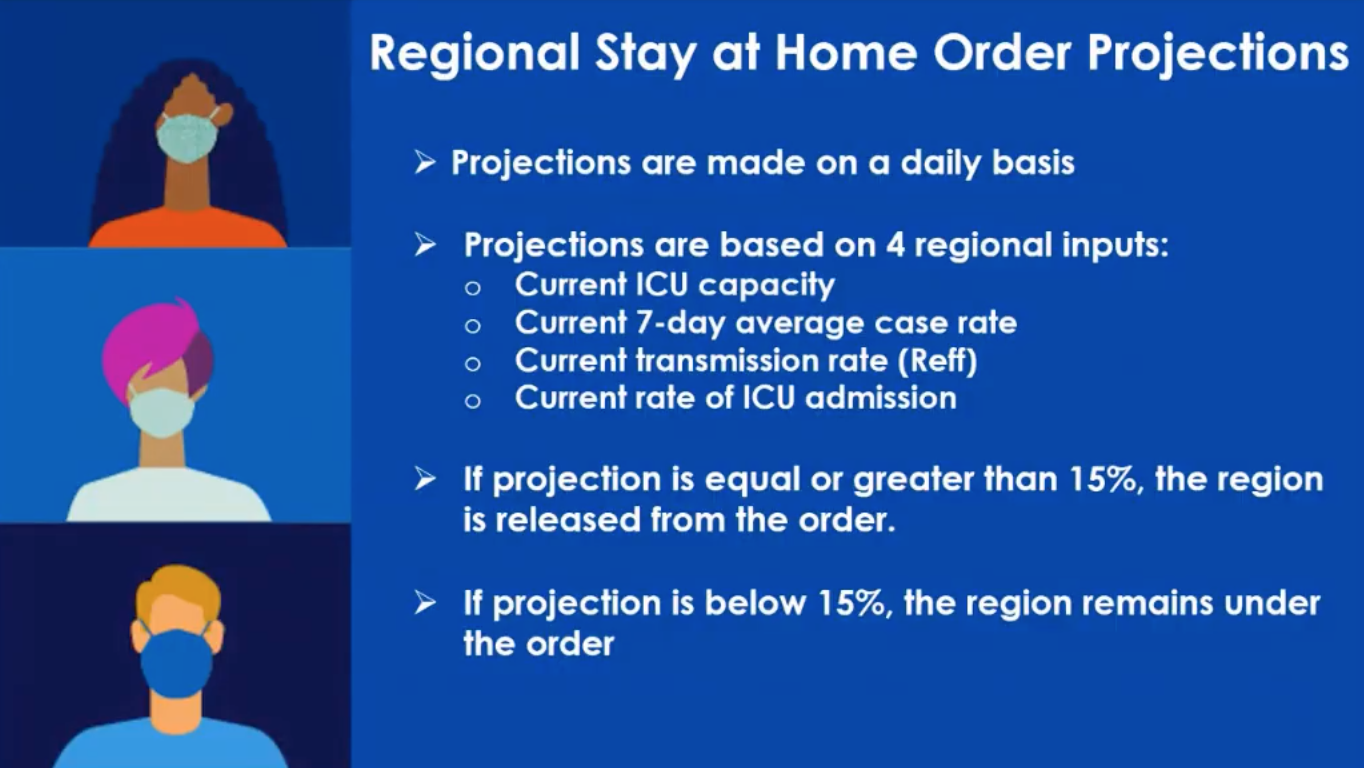 Regional Stay at Home Order Projections

➢ Projections are made on a daily basis

➢ Projections are based on 4 regional inputs:
○ Current ICU capacity
○ Current 7-day average case rate
○ Current transmission rate (Reff)
○ Current rate of ICU admission

➢ If projection is equal or greater than 15%, the region is released from the order.

➢ If projection is below 15%, the region remains under the order